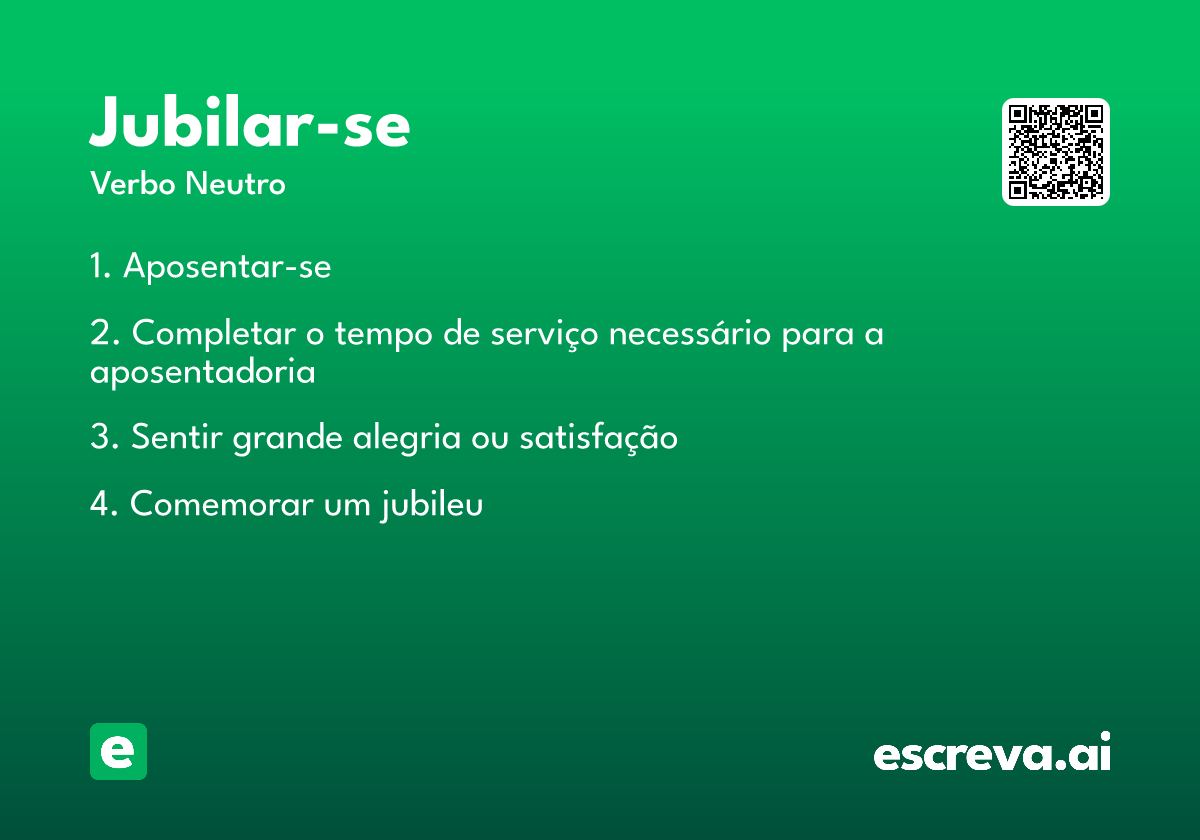 Jubilar-se

Verbo Neutro

1. Aposentar-se

2. Completar o tempo de serviço necessário para a aposentadoria

3. Sentir grande alegria ou satisfação

4. Comemorar um jubileu

e

escreva.ai